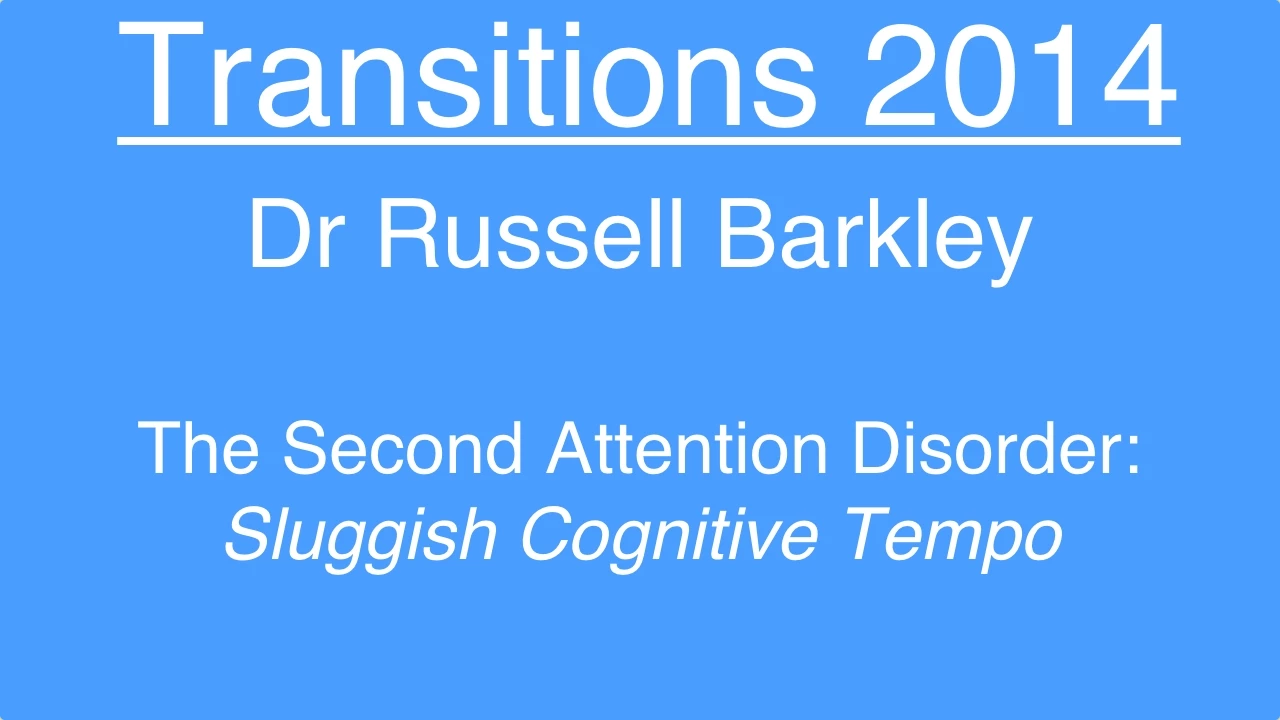 Transitions 2014

Dr Russell Barkley

The Second Attention Disorder:
Sluggish Cognitive Tempo